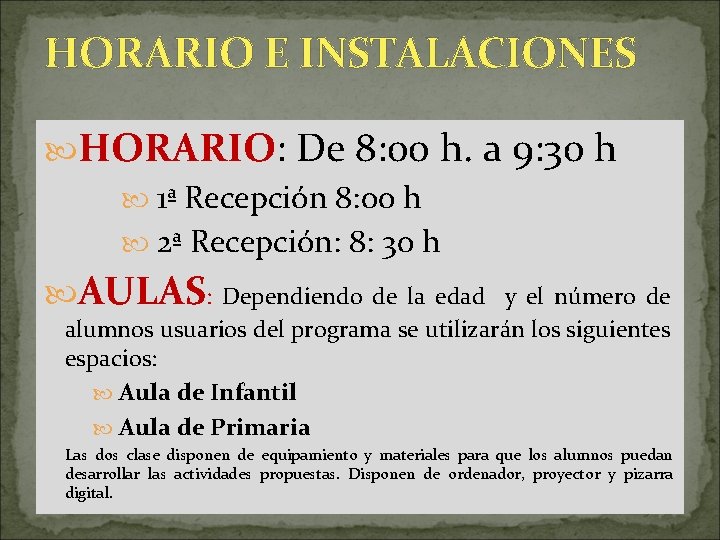 HORARIO E INSTALACIONES

HORARIO: De 8:00 h. a 9:30 h

1ª Recepción 8:00 h

2ª Recepción: 8: 30 h

AULAS: Dependiendo de la edad y el número de alumnos usuarios del programa se utilizarán los siguientes espacios:

Aula de Infantil

Aula de Primaria

Las dos clase disponen de equipamiento y materiales para que los alumnos puedan desarrollar las actividades propuestas. Disponen de ordenador, proyector y pizarra digital.